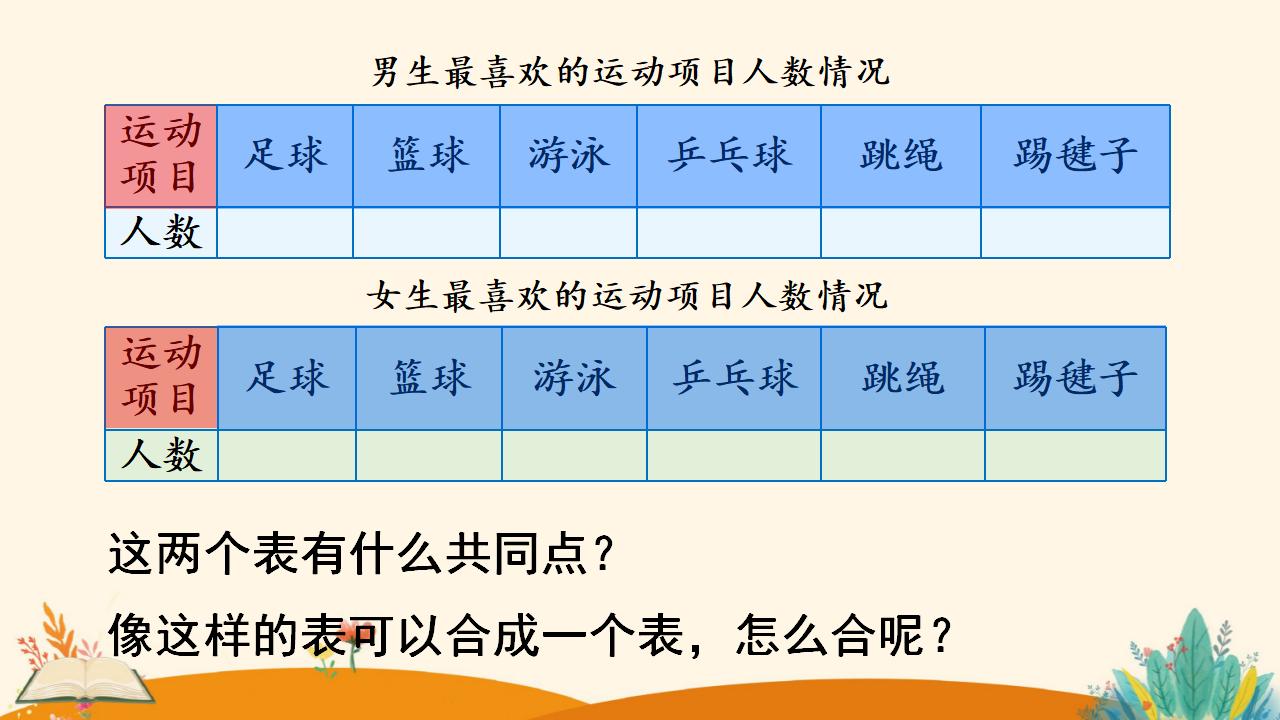 男生最喜欢的运动项目人数情况

| 运动项目 | 足球 | 篮球 | 游泳 | 乒乓球 | 跳绳 | 踢毽子 |
|---|---|---|---|---|---|---|
| 人数 | | | | | | |

女生最喜欢的运动项目人数情况

| 运动项目 | 足球 | 篮球 | 游泳 | 乒乓球 | 跳绳 | 踢毽子 |
|---|---|---|---|---|---|---|
| 人数 | | | | | | |

这两个表有什么共同点？

像这样的表可以合成一个表，怎么合呢？